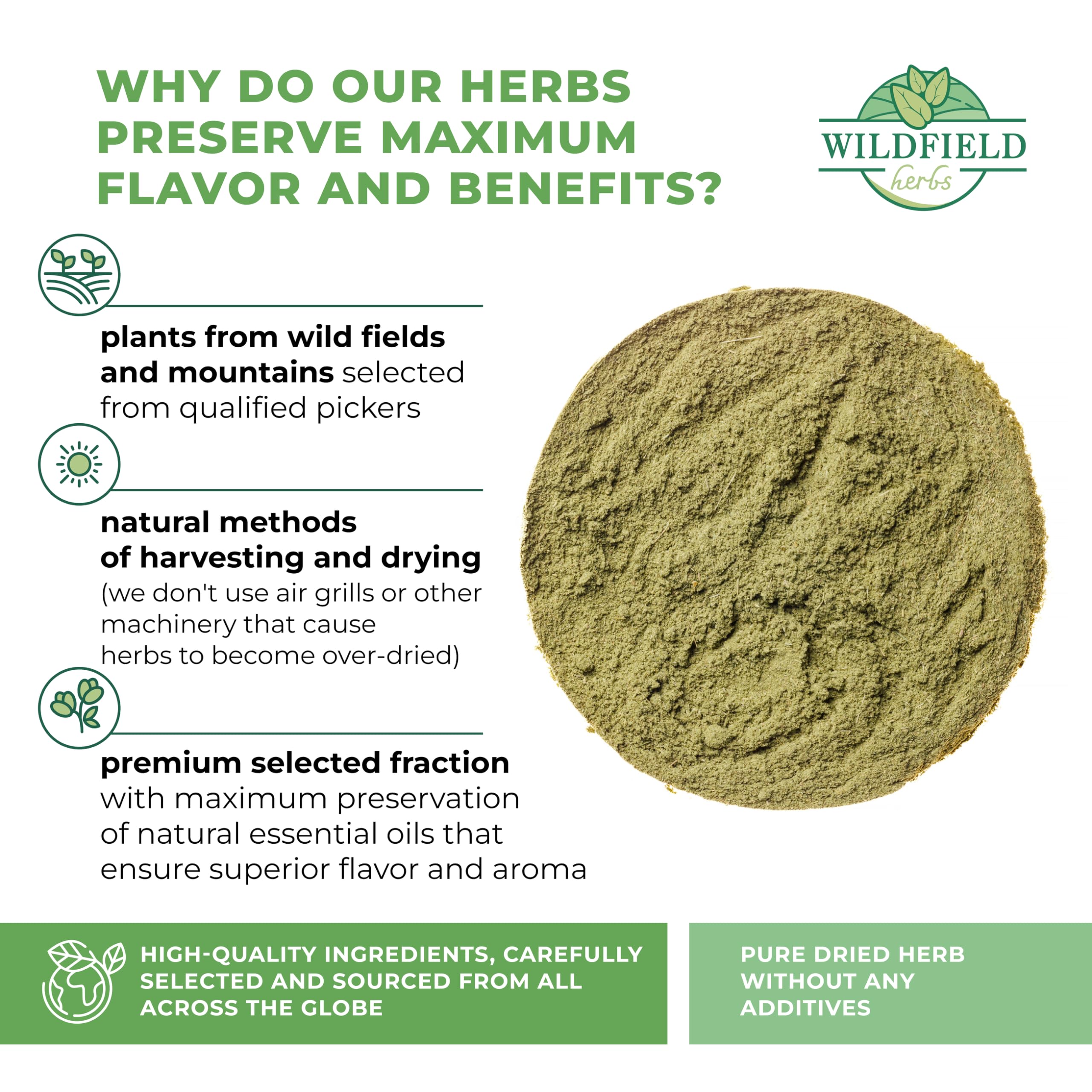 WHY DO OUR HERBS PRESERVE MAXIMUM FLAVOR AND BENEFITS?

WILDFIELD herbs

plants from wild fields and mountains selected from qualified pickers

natural methods of harvesting and drying (we don't use air grills or other machinery that cause herbs to become over-dried)

premium selected fraction with maximum preservation of natural essential oils that ensure superior flavor and aroma

HIGH-QUALITY INGREDIENTS, CAREFULLY SELECTED AND SOURCED FROM ALL ACROSS THE GLOBE

PURE DRIED HERB WITHOUT ANY ADDITIVES